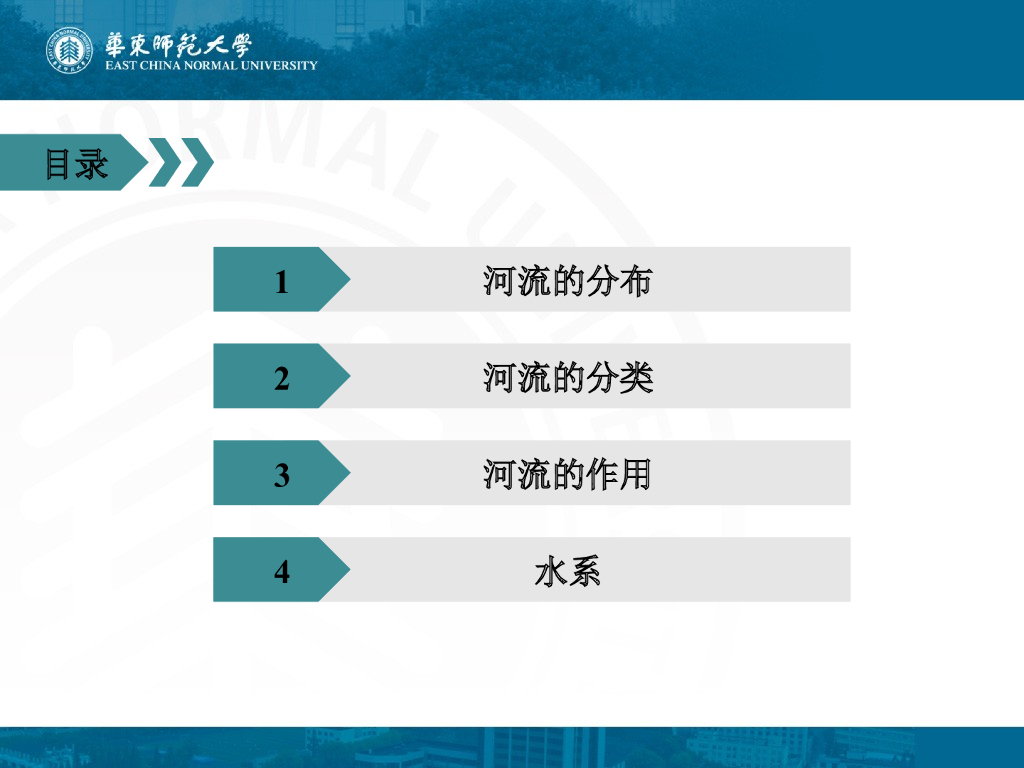 華東師範大學
EAST CHINA NORMAL UNIVERSITY

目录

1 河流的分布

2 河流的分类

3 河流的作用

4 水系